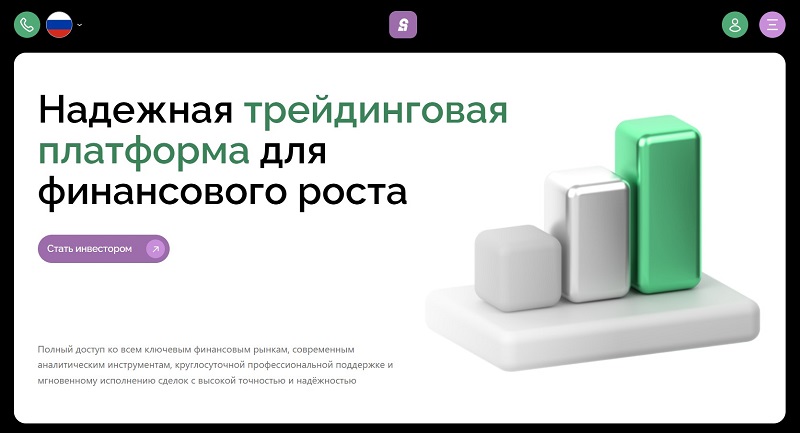 S

Надежная трейдинговая платформа для финансового роста

Стать инвестором

Полный доступ ко всем ключевым финансовым рынкам, современным аналитическим инструментам, круглосуточной профессиональной поддержке и мгновенному исполнению сделок с высокой точностью и надёжностью